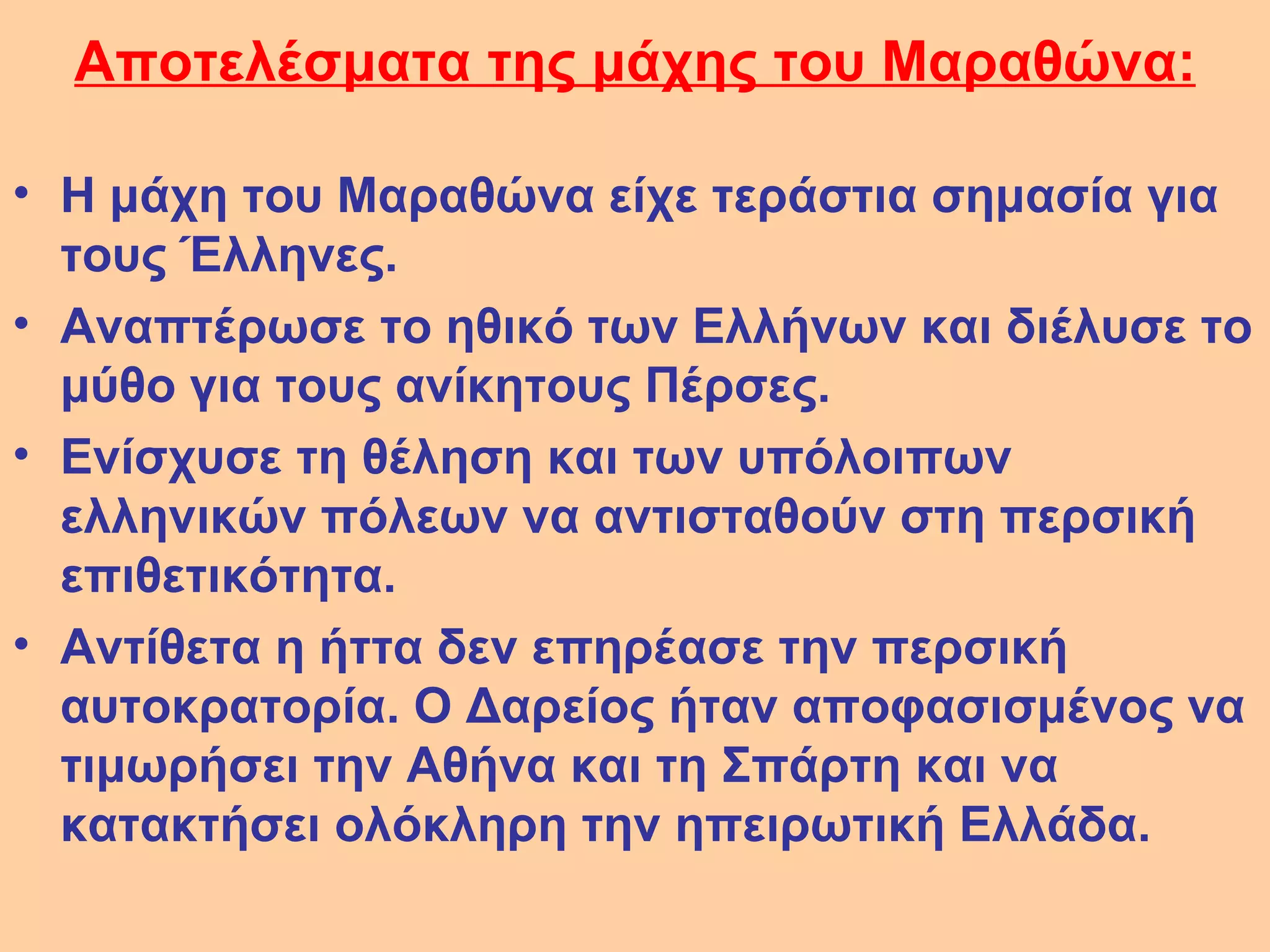 Αποτελέσματα της μάχης του Μαραθώνα:

• Η μάχη του Μαραθώνα είχε τεράστια σημασία για τους Έλληνες.
• Αναπτέρωσε το ηθικό των Ελλήνων και διέλυσε το μύθο για τους ανίκητους Πέρσες.
• Ενίσχυσε τη θέληση και των υπόλοιπων ελληνικών πόλεων να αντισταθούν στη περσική επιθετικότητα.
• Αντίθετα η ήττα δεν επηρέασε την περσική αυτοκρατορία. Ο Δαρείος ήταν αποφασισμένος να τιμωρήσει την Αθήνα και τη Σπάρτη και να κατακτήσει ολόκληρη την ηπειρωτική Ελλάδα.